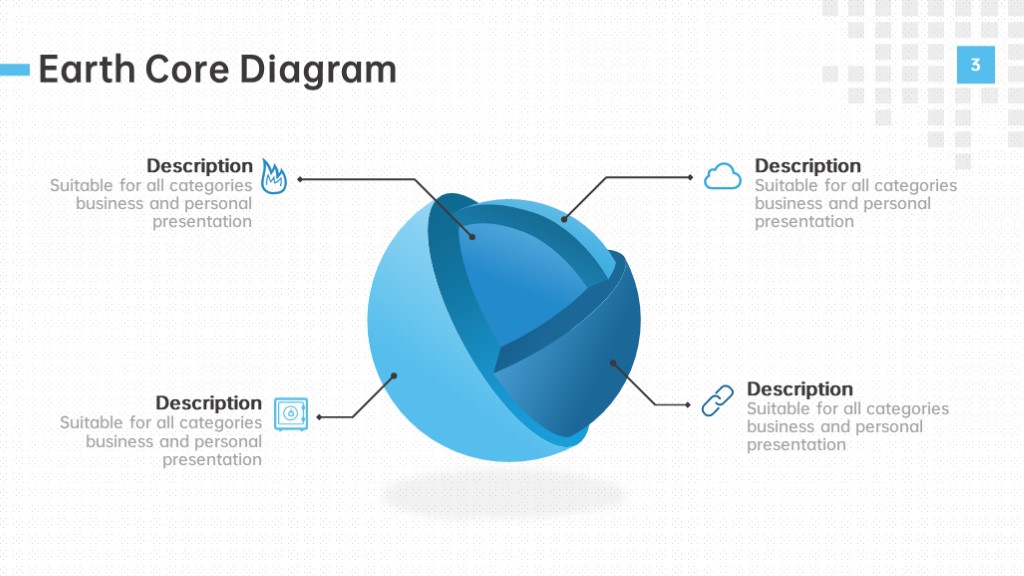 Earth Core Diagram

3

Description
Suitable for all categories business and personal presentation

Description
Suitable for all categories business and personal presentation

Description
Suitable for all categories business and personal presentation

Description
Suitable for all categories business and personal presentation